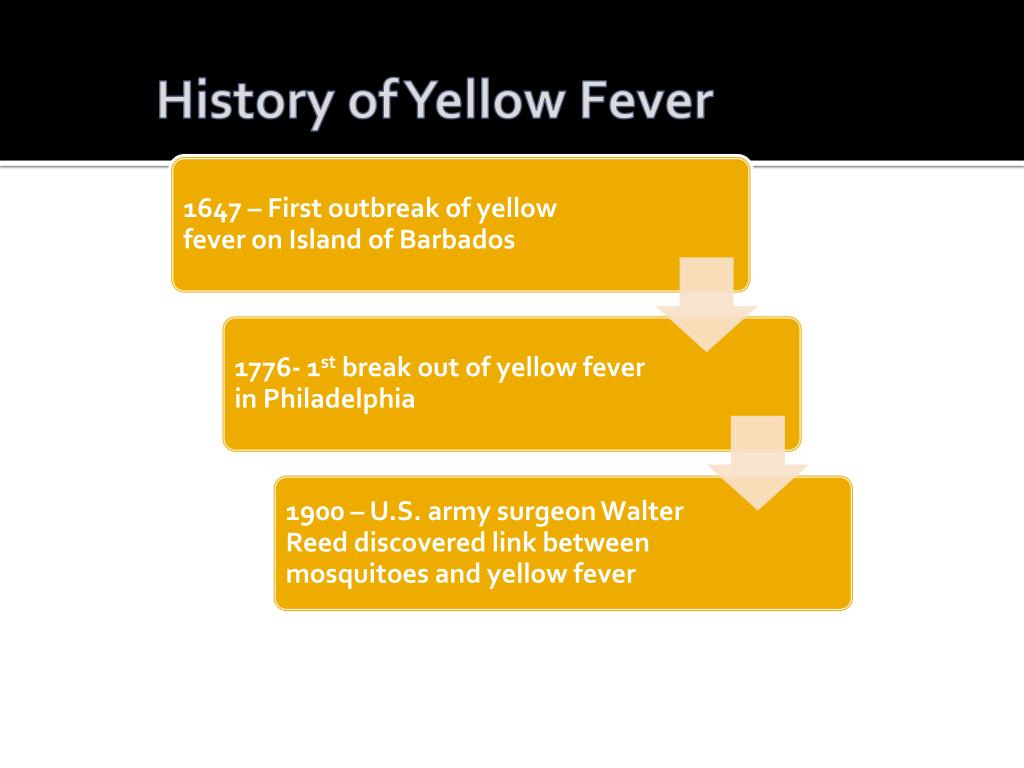 History of Yellow Fever

1647 – First outbreak of yellow fever on Island of Barbados

1776- 1$^{st}$ break out of yellow fever in Philadelphia

1900 – U.S. army surgeon Walter Reed discovered link between mosquitoes and yellow fever